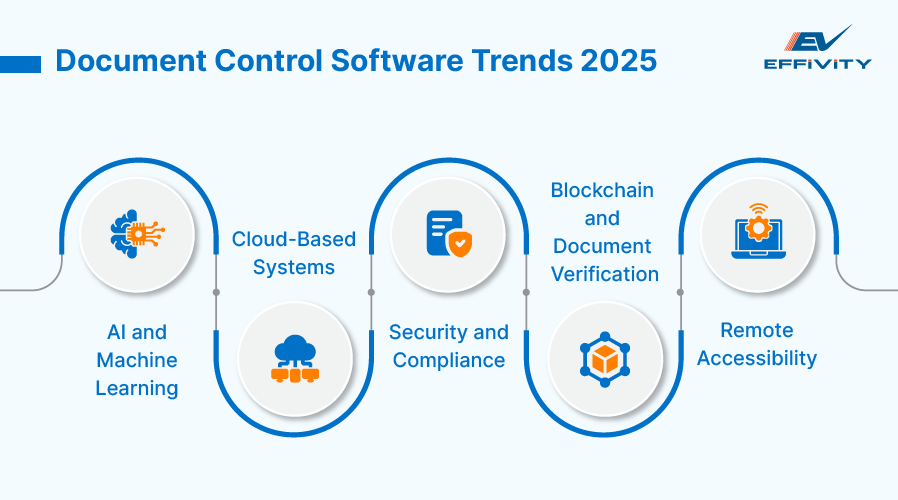 Document Control Software Trends 2025

EV
EFFIVITY

AI and Machine Learning

Cloud-Based Systems

Security and Compliance

Blockchain and Document Verification

Remote Accessibility